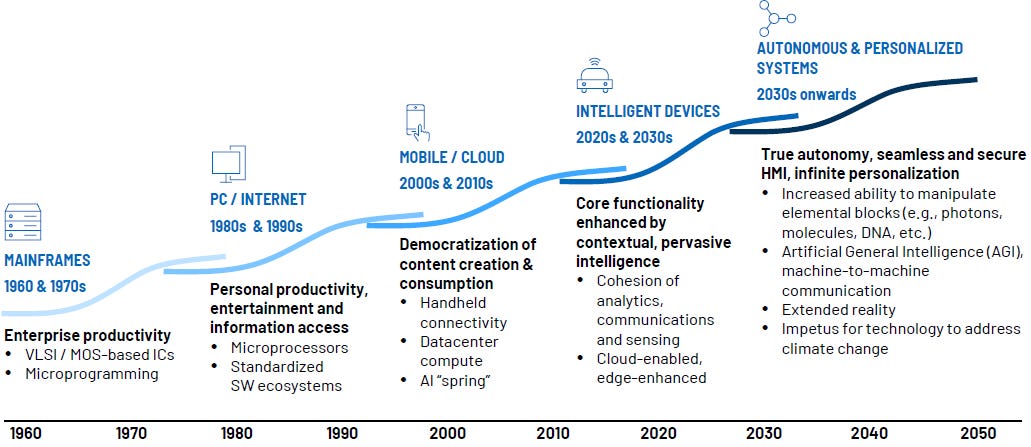 MAINFRAMES
1960 & 1970s

Enterprise productivity
• VLSI / MOS-based ICs
• Microprogramming

PC / INTERNET
1980s & 1990s

Personal productivity, entertainment and information access
• Microprocessors
• Standardized SW ecosystems

MOBILE / CLOUD
2000s & 2010s

Democratization of content creation & consumption
• Handheld connectivity
• Datacenter compute
• AI "spring"

INTELLIGENT DEVICES
2020s & 2030s

Core functionality enhanced by contextual, pervasive intelligence
• Cohesion of analytics, communications and sensing
• Cloud-enabled, edge-enhanced

AUTONOMOUS & PERSONALIZED SYSTEMS
2030s onwards

True autonomy, seamless and secure HMI, infinite personalization
• Increased ability to manipulate elemental blocks (e.g., photons, molecules, DNA, etc.)
• Artificial General Intelligence (AGI), machine-to-machine communication
• Extended reality
• Impetus for technology to address climate change

1960 1970 1980 1990 2000 2010 2020 2030 2040 2050